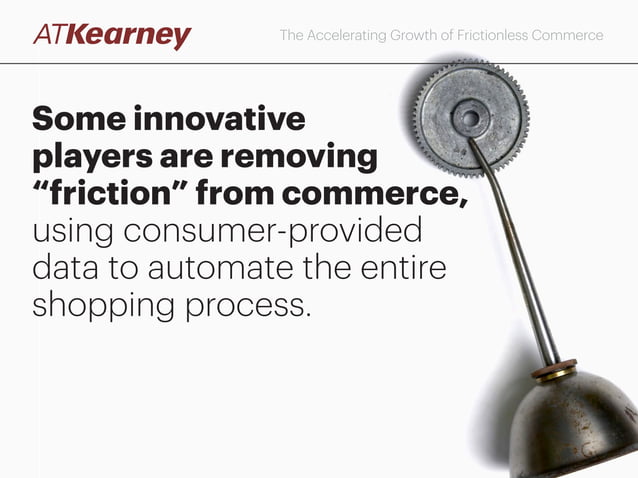 ATKearney

The Accelerating Growth of Frictionless Commerce

Some innovative players are removing “friction” from commerce, using consumer-provided data to automate the entire shopping process.